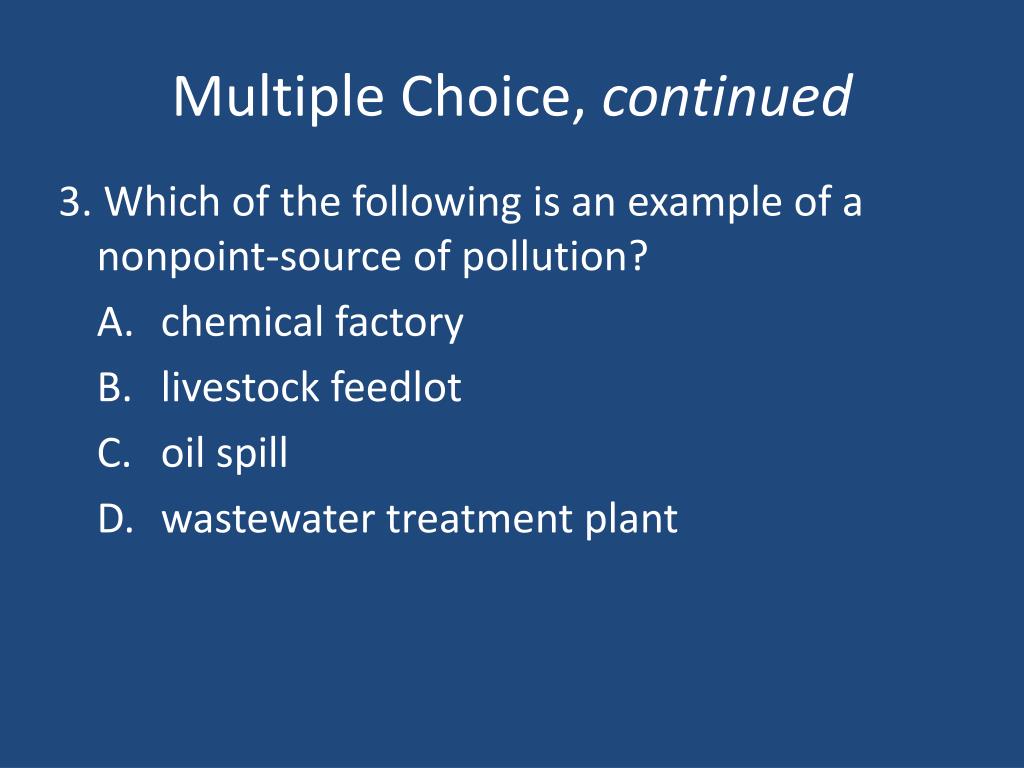 Multiple Choice, continued

3. Which of the following is an example of a nonpoint-source of pollution?

A. chemical factory

B. livestock feedlot

C. oil spill

D. wastewater treatment plant